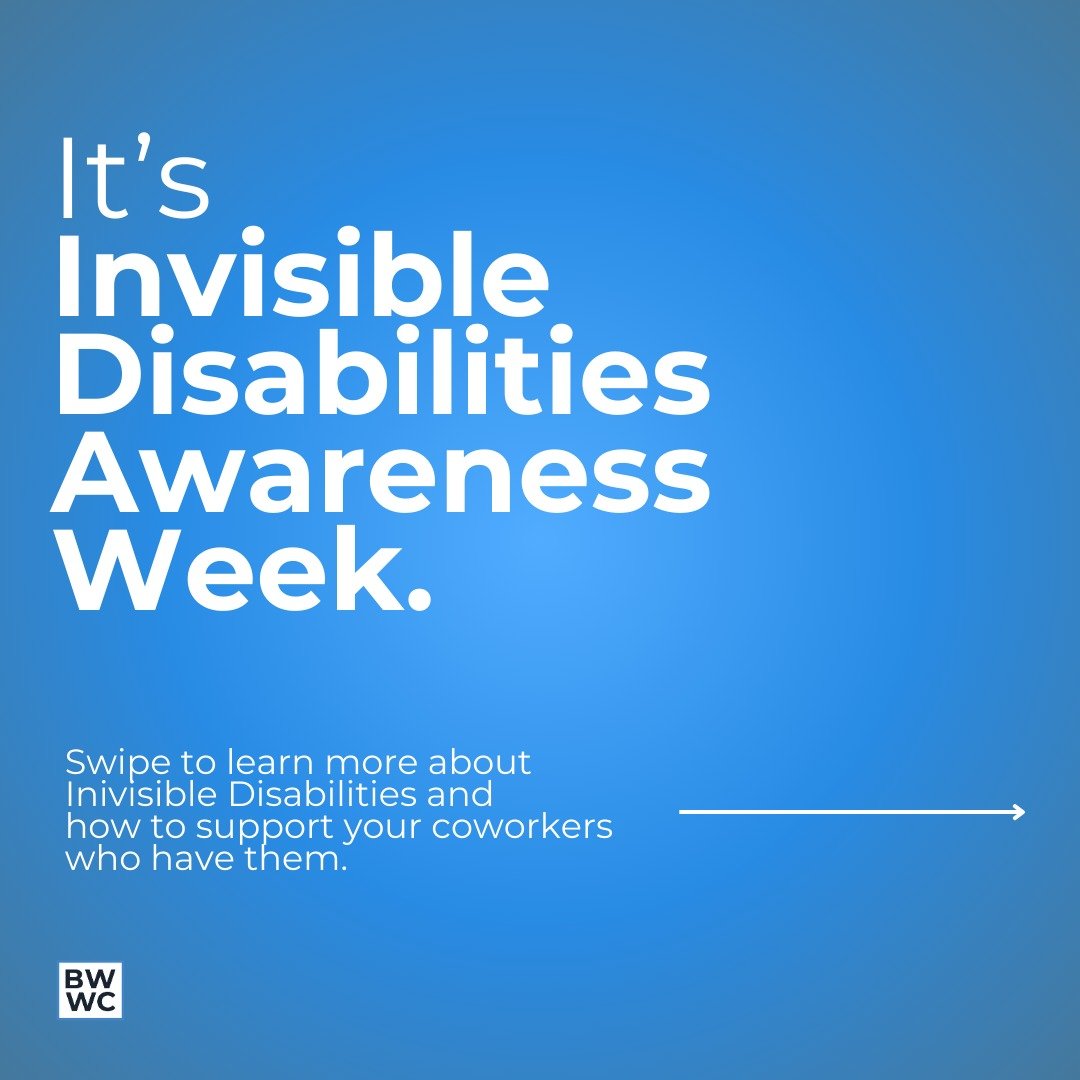 It's
Invisible Disabilities Awareness Week.

Swipe to learn more about Inivisible Disabilities and how to support your coworkers who have them.

BW
WC